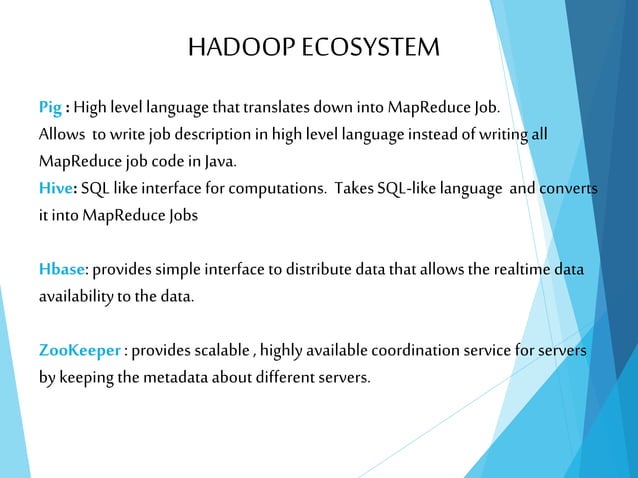 HADOOP ECOSYSTEM

Pig : High level language that translates down into MapReduce Job. Allows to write job description in high level language instead of writing all MapReduce job code in Java.
Hive: SQL like interface for computations. Takes SQL-like language and converts it into MapReduce Jobs

Hbase: provides simple interface to distribute data that allows the realtime data availability to the data.

ZooKeeper : provides scalable , highly available coordination service for servers by keeping the metadata about different servers.